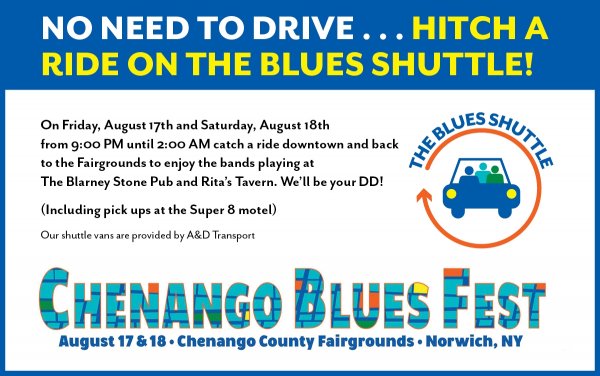 NO NEED TO DRIVE . . . HITCH A RIDE ON THE BLUES SHUTTLE!

On Friday, August 17th and Saturday, August 18th from 9:00 PM until 2:00 AM catch a ride downtown and back to the Fairgrounds to enjoy the bands playing at The Blarney Stone Pub and Rita's Tavern. We'll be your DD!

(Including pick ups at the Super 8 motel)

Our shuttle vans are provided by A&D Transport

THE BLUES SHUTTLE

CHENANGO BLUES FEST

August 17 & 18 • Chenango County Fairgrounds • Norwich, NY